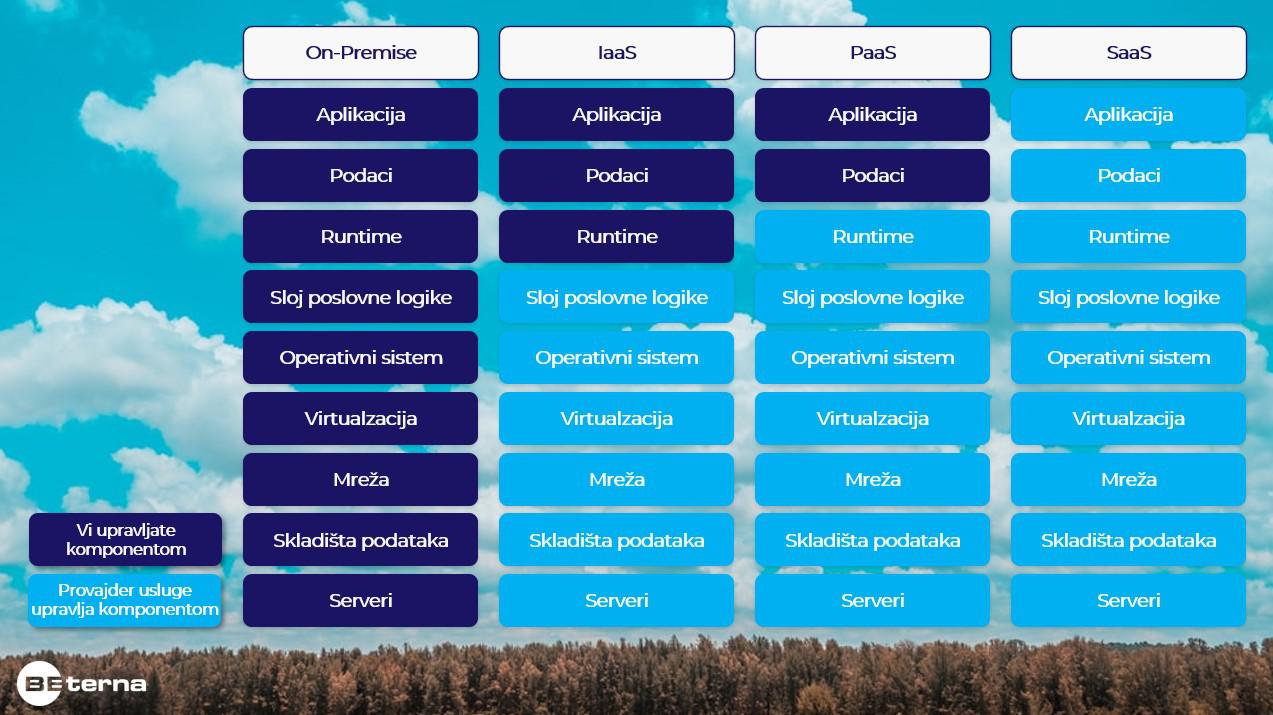 | On-Premise | IaaS | PaaS | SaaS |
|---|---|---|---|
| Aplikacija | Aplikacija | Aplikacija | Aplikacija |
| Podaci | Podaci | Podaci | Podaci |
| Runtime | Runtime | Runtime | Runtime |
| Sloj poslovne logike | Sloj poslovne logike | Sloj poslovne logike | Sloj poslovne logike |
| Operativni sistem | Operativni sistem | Operativni sistem | Operativni sistem |
| Virtualzacija | Virtualzacija | Virtualzacija | Virtualzacija |
| Mreža | Mreža | Mreža | Mreža |
| Skladišta podataka | Skladišta podataka | Skladišta podataka | Skladišta podataka |
| Serveri | Serveri | Serveri | Serveri |

Vi upravljate komponentom

Provajder usluge upravlja komponentom

BEterna